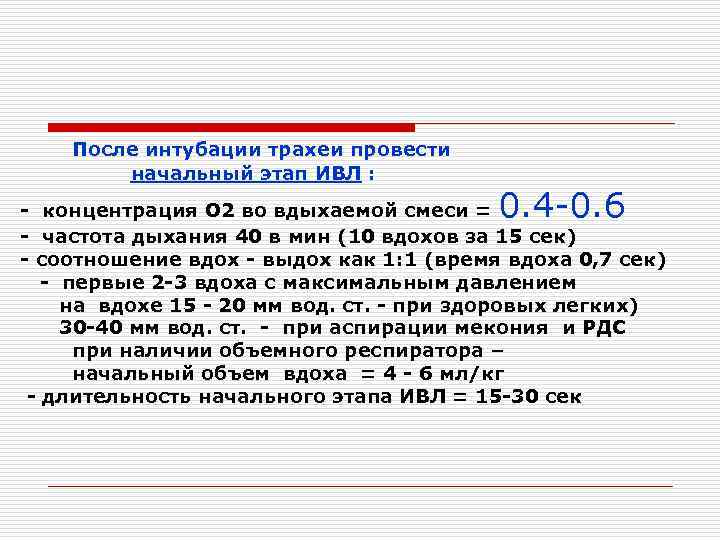 После интубации трахеи провести начальный этап ИВЛ :

- концентрация О2 во вдыхаемой смеси = 0.4-0.6
- частота дыхания 40 в мин (10 вдохов за 15 сек)
- соотношение вдох - выдох как 1:1 (время вдоха 0,7 сек)
- первые 2-3 вдоха с максимальным давлением на вдохе 15 - 20 мм вод. ст. - при здоровых легких) 30-40 мм вод. ст. - при аспирации мекония и РДС при наличии объемного респиратора – начальный объем вдоха = 4 - 6 мл/кг
- длительность начального этапа ИВЛ = 15-30 сек